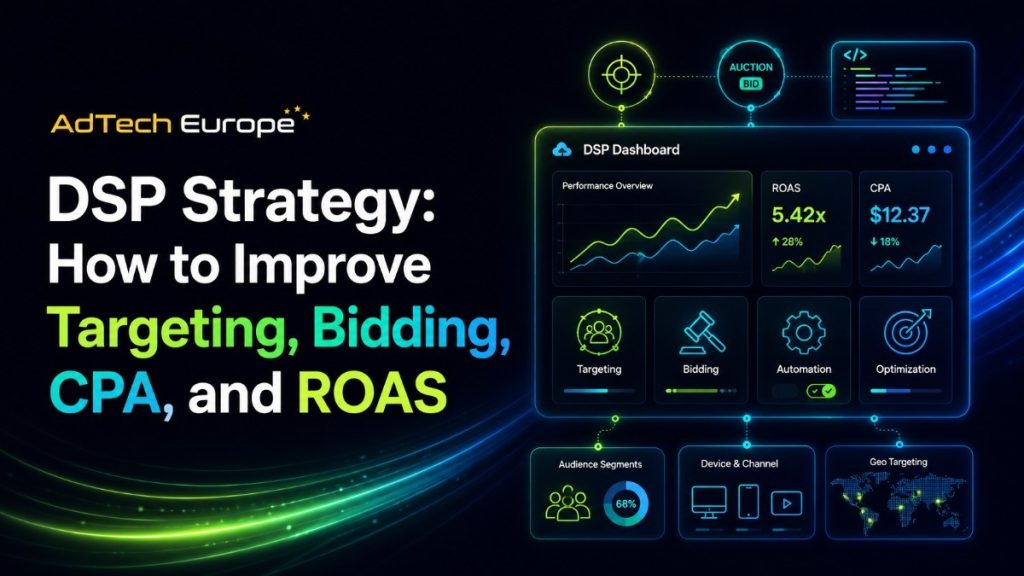 AdTech Europe

DSP Strategy: How to Improve Targeting, Bidding, CPA, and ROAS

AUCTION
BID

</>

DSP Dashboard

Performance Overview

ROAS
5.42x
↑ 28%

CPA
$12.37
↓ 18%

Targeting

Bidding

Automation

Optimization

Audience Segments
68%

Device & Channel

Geo Targeting